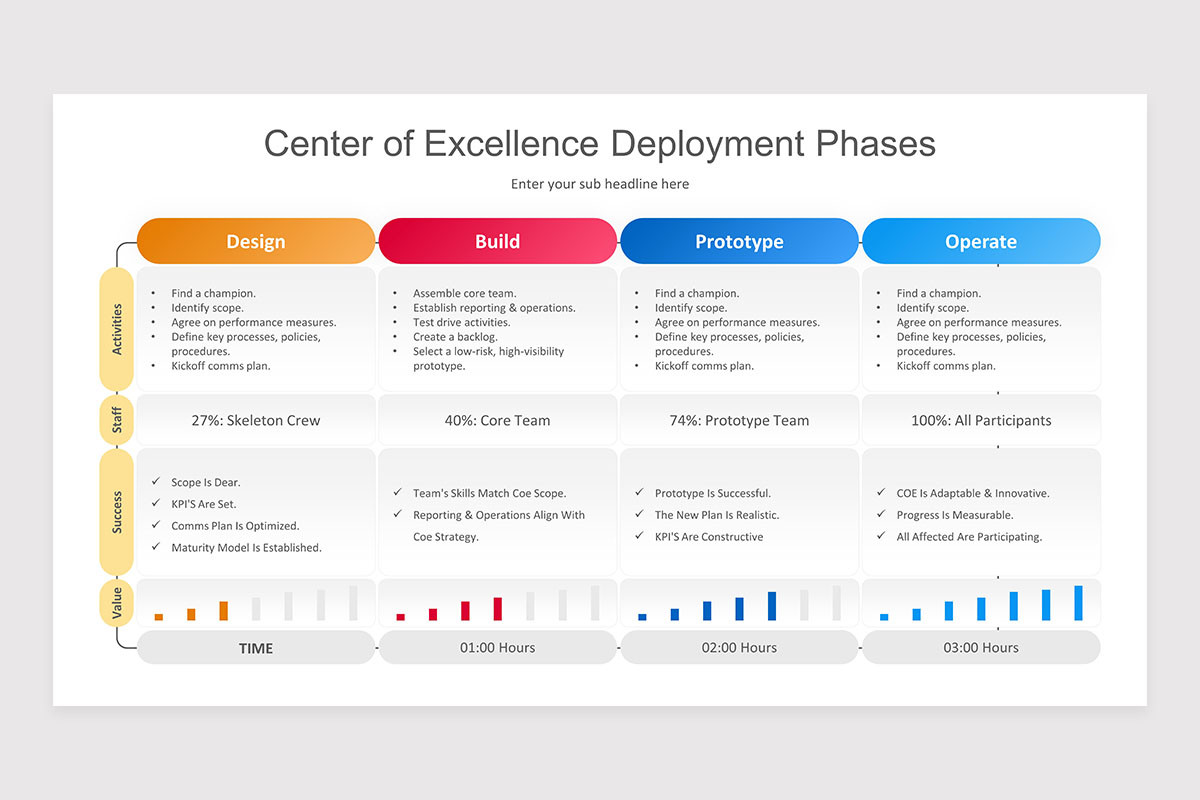 Center of Excellence Deployment Phases

Enter your sub headline here

| | Design | Build | Prototype | Operate |
|---|---|---|---|---|
| Activities | • Find a champion. • Identify scope. • Agree on performance measures. • Define key processes, policies, procedures. • Kickoff comms plan. | • Assemble core team. • Establish reporting & operations. • Test drive activities. • Create a backlog. • Select a low-risk, high-visibility prototype. | • Find a champion. • Identify scope. • Agree on performance measures. • Define key processes, policies, procedures. • Kickoff comms plan. | • Find a champion. • Identify scope. • Agree on performance measures. • Define key processes, policies, procedures. • Kickoff comms plan. |
| Staff | 27%: Skeleton Crew | 40%: Core Team | 74%: Prototype Team | 100%: All Participants |
| Success | ✓ Scope Is Dear. ✓ KPI'S Are Set. ✓ Comms Plan Is Optimized. ✓ Maturity Model Is Established. | ✓ Team's Skills Match Coe Scope. ✓ Reporting & Operations Align With Coe Strategy. | ✓ Prototype Is Successful. ✓ The New Plan Is Realistic. ✓ KPI'S Are Constructive | ✓ COE Is Adaptable & Innovative. ✓ Progress Is Measurable. ✓ All Affected Are Participating. |
| Value | | | | |
| | TIME | 01:00 Hours | 02:00 Hours | 03:00 Hours |